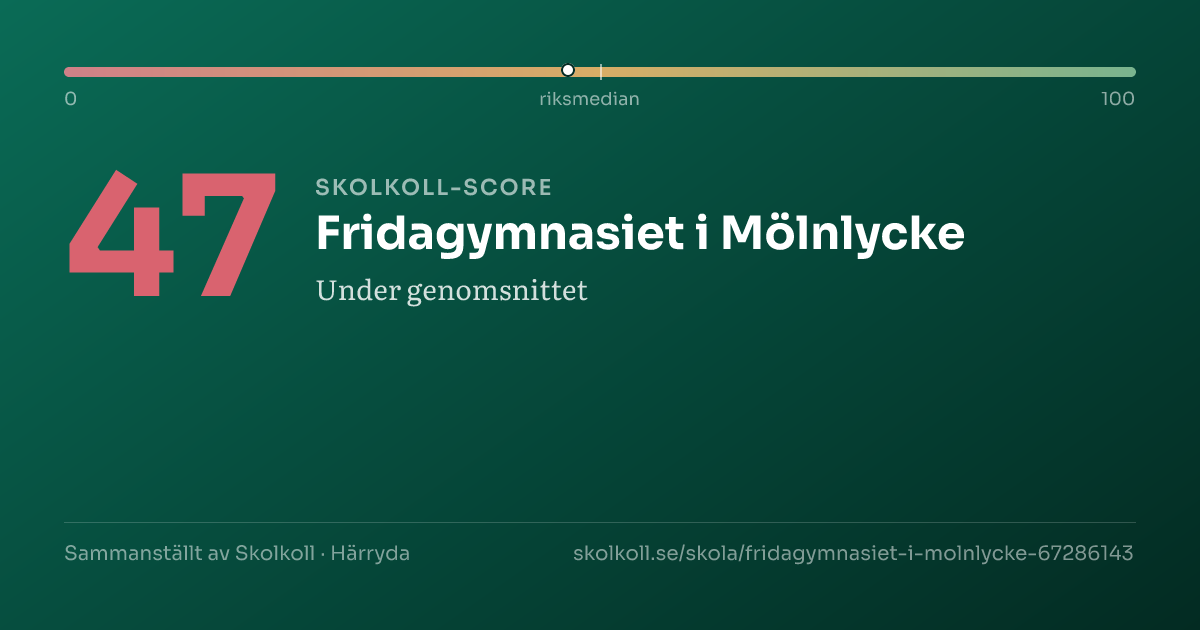 0
riksmedian
100

47

SKOLKOLL-SCORE

Fridagymnasiet i Mölnlycke

Under genomsnittet

Sammanställt av Skolkoll · Härryda

skolkoll.se/skola/fridagymnasiet-i-molnlycke-67286143